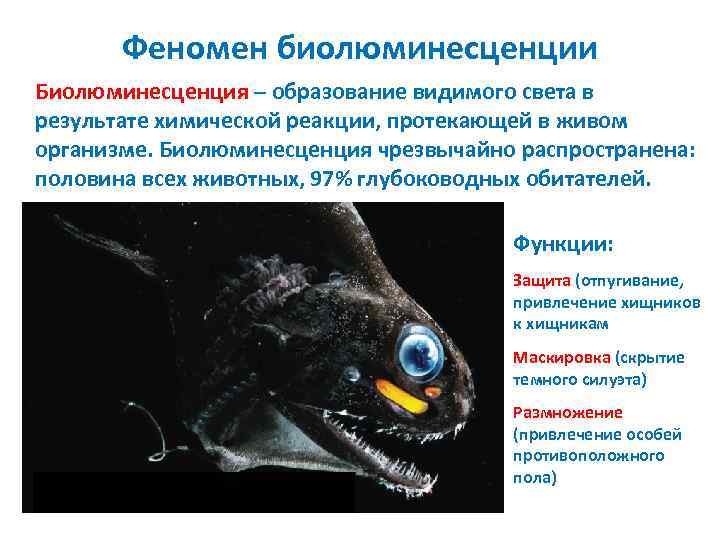 Феномен биолюминесценции

Биолюминесценция – образование видимого света в результате химической реакции, протекающей в живом организме. Биолюминесценция чрезвычайно распространена: половина всех животных, 97% глубоководных обитателей.

Функции:

Защита (отпугивание, привлечение хищников к хищникам

Маскировка (скрытие темного силуэта)

Размножение (привлечение особей противоположного пола)